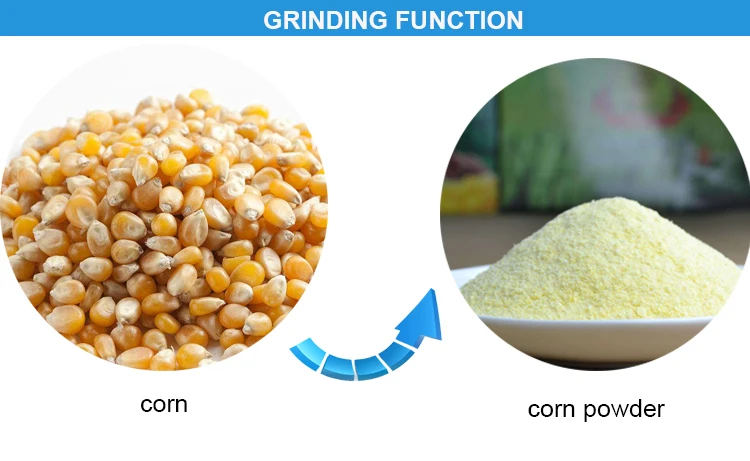 GRINDING FUNCTION

corn

corn powder